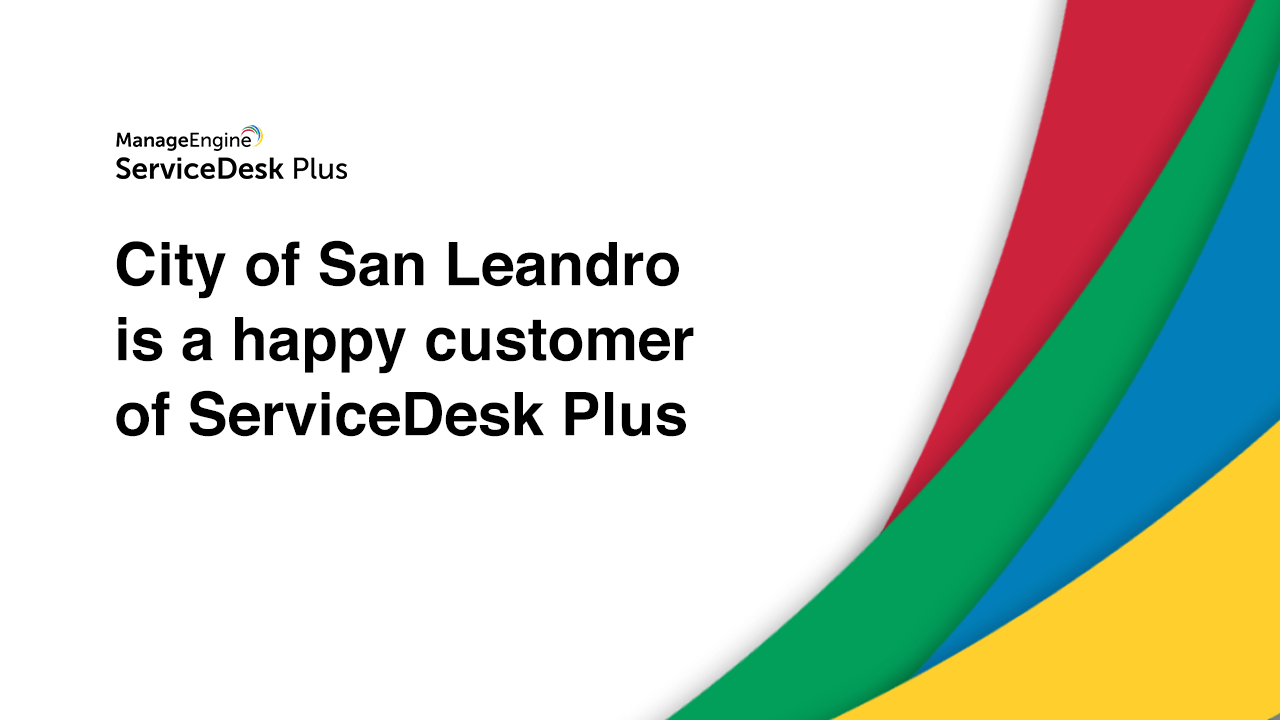 ManageEngine
ServiceDesk Plus

City of San Leandro is a happy customer of ServiceDesk Plus